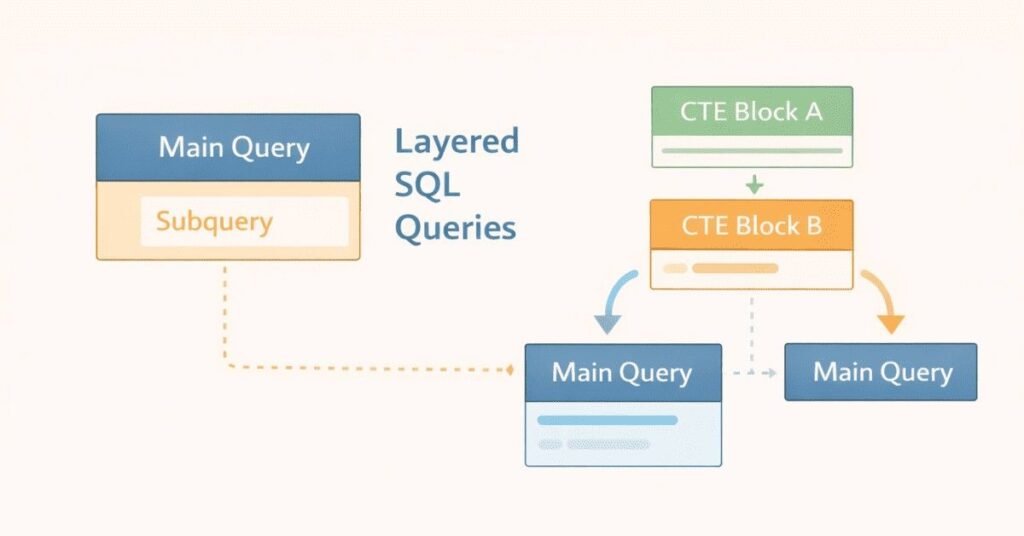 Main Query

Subquery

Layered SQL Queries

CTE Block A

CTE Block B

Main Query

Main Query